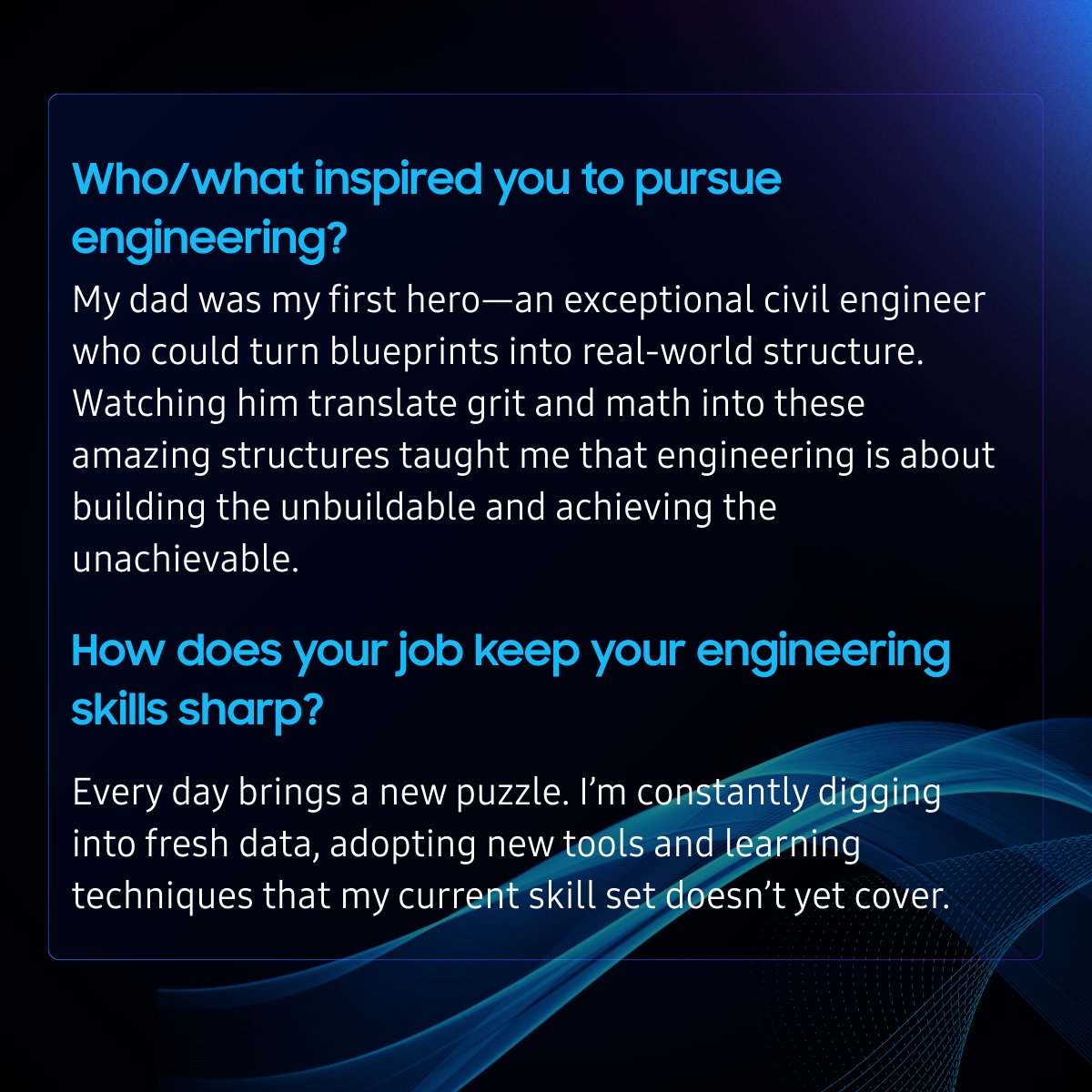 Who/what inspired you to pursue engineering?

My dad was my first hero—an exceptional civil engineer who could turn blueprints into real-world structure. Watching him translate grit and math into these amazing structures taught me that engineering is about building the unbuildable and achieving the unachievable.

How does your job keep your engineering skills sharp?

Every day brings a new puzzle. I'm constantly digging into fresh data, adopting new tools and learning techniques that my current skill set doesn't yet cover.